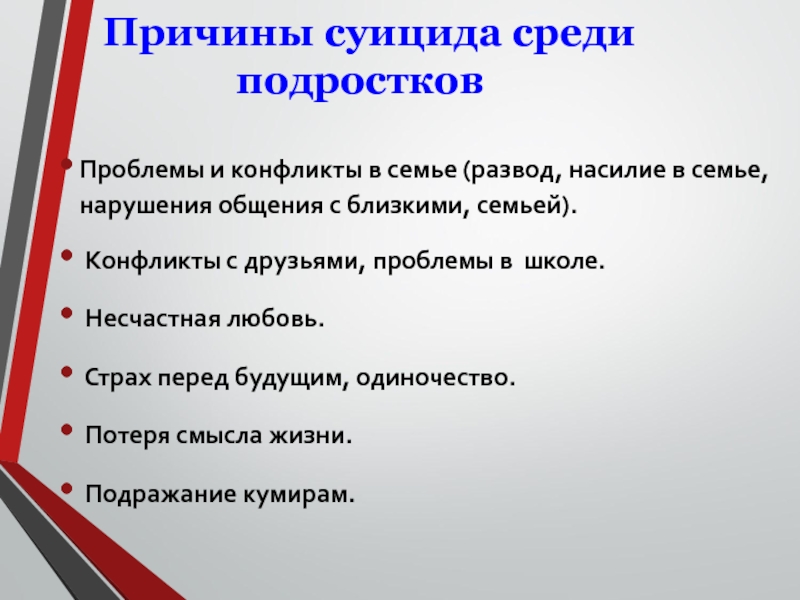 Причины суицида среди подростков

• Проблемы и конфликты в семье (развод, насилие в семье, нарушения общения с близкими, семьей).

• Конфликты с друзьями, проблемы в школе.

• Несчастная любовь.

• Страх перед будущим, одиночество.

• Потеря смысла жизни.

• Подражание кумирам.